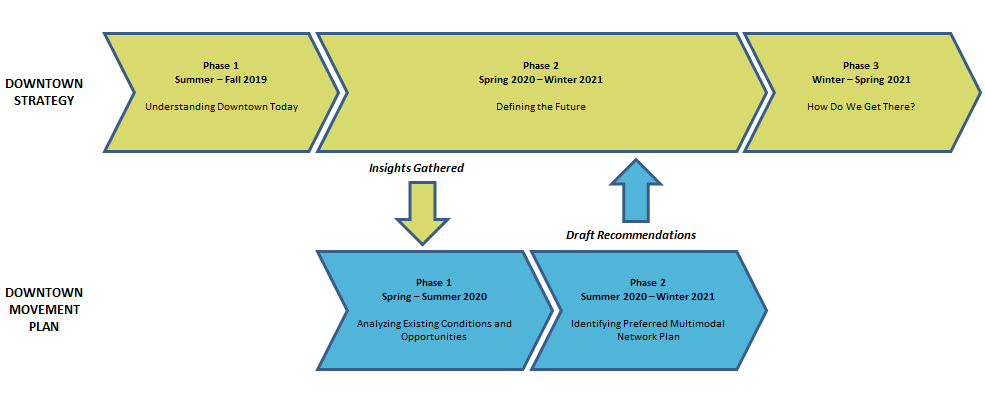 DOWNTOWN STRATEGY

Phase 1
Summer – Fall 2019

Understanding Downtown Today

Phase 2
Spring 2020 – Winter 2021

Defining the Future

Phase 3
Winter – Spring 2021

How Do We Get There?

Insights Gathered

Draft Recommendations

DOWNTOWN MOVEMENT PLAN

Phase 1
Spring – Summer 2020

Analyzing Existing Conditions and Opportunities

Phase 2
Summer 2020 – Winter 2021

Identifying Preferred Multimodal Network Plan